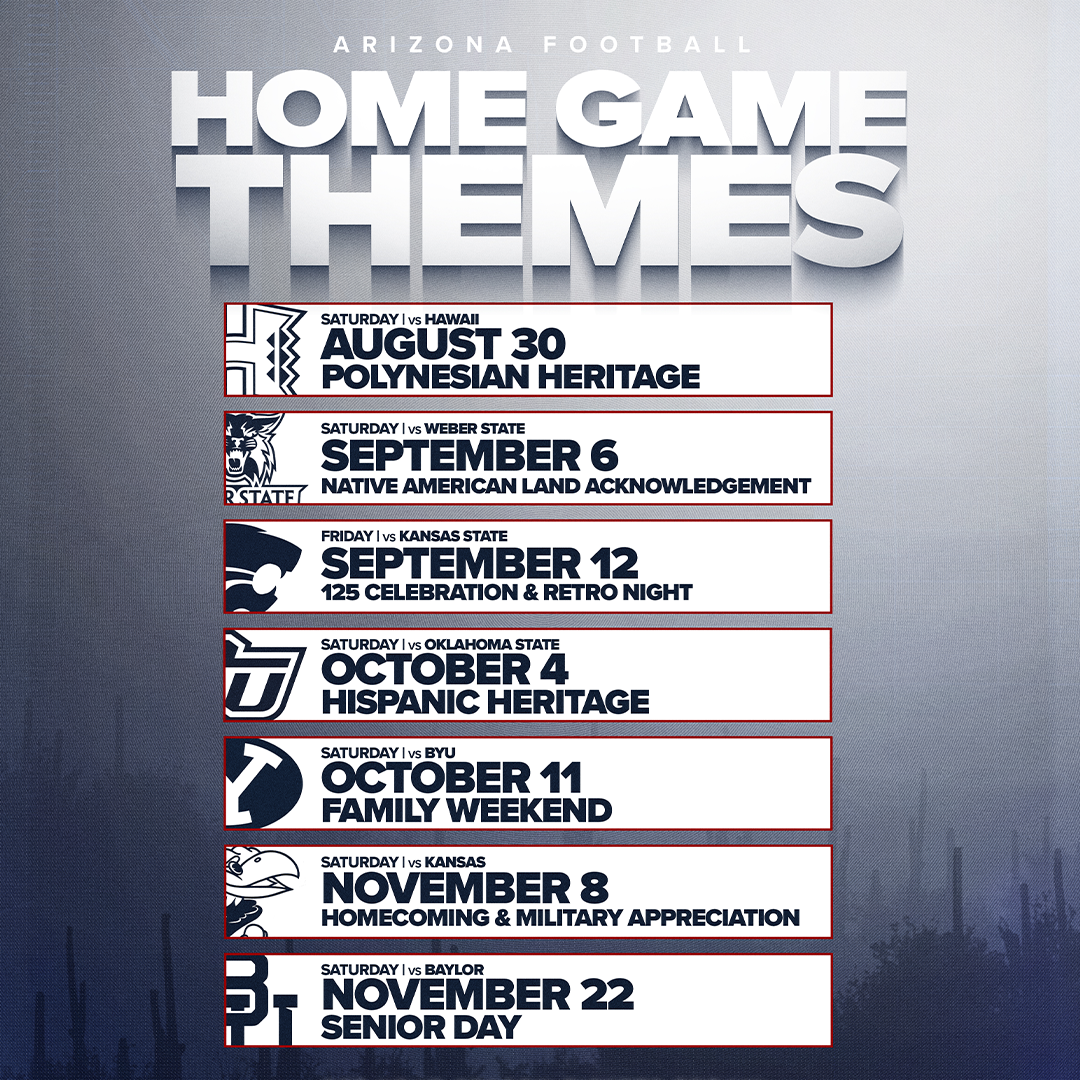 ARIZONA FOOTBALL
HOME GAME THEMES

SATURDAY | vs HAWAII
AUGUST 30
POLYNESIAN HERITAGE

R STATE
SATURDAY | vs WEBER STATE
SEPTEMBER 6
NATIVE AMERICAN LAND ACKNOWLEDGEMENT

FRIDAY | vs KANSAS STATE
SEPTEMBER 12
125 CELEBRATION & RETRO NIGHT

SATURDAY | vs OKLAHOMA STATE
OCTOBER 4
HISPANIC HERITAGE

SATURDAY | vs BYU
OCTOBER 11
FAMILY WEEKEND

SATURDAY | vs KANSAS
NOVEMBER 8
HOMECOMING & MILITARY APPRECIATION

SATURDAY | vs BAYLOR
NOVEMBER 22
SENIOR DAY